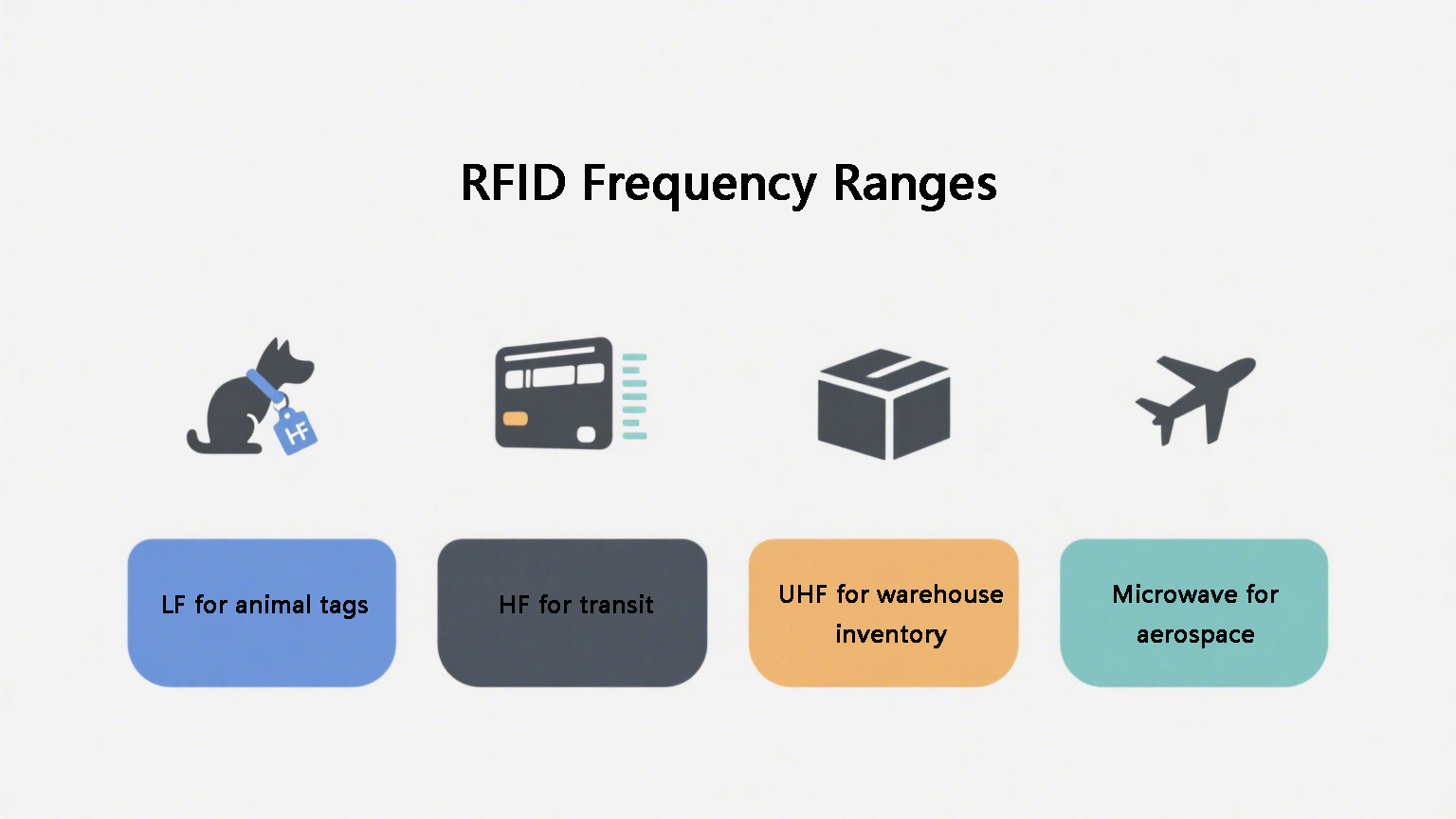 RFID Frequency Ranges

HF

LF for animal tags

HF for transit

UHF for warehouse inventory

Microwave for aerospace